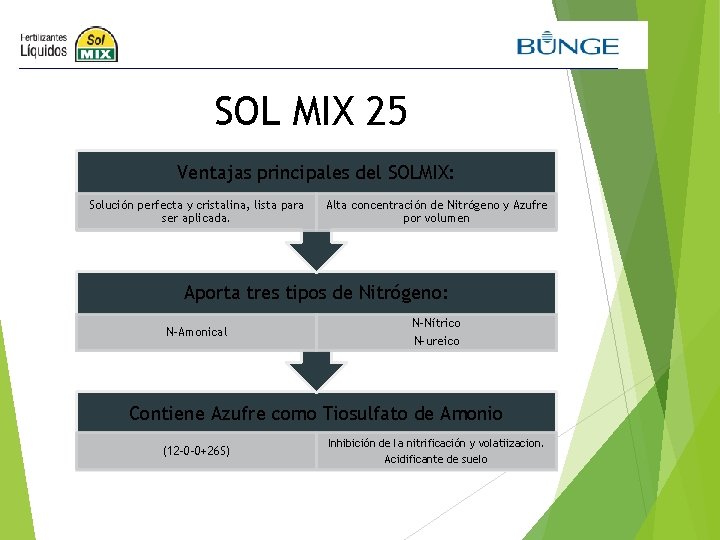 Fertilizantes Líquidos Sol MIX

BUNGE

SOL MIX 25

Ventajas principales del SOLMIX:

Solución perfecta y cristalina, lista para ser aplicada.

Alta concentración de Nitrógeno y Azufre por volumen

Aporta tres tipos de Nitrógeno:

N-Amonical

N-Nítrico
N-ureico

Contiene Azufre como Tiosulfato de Amonio

(12-0-0+26S)

Inhibición de la nitrificación y volatiizacion.
Acidificante de suelo